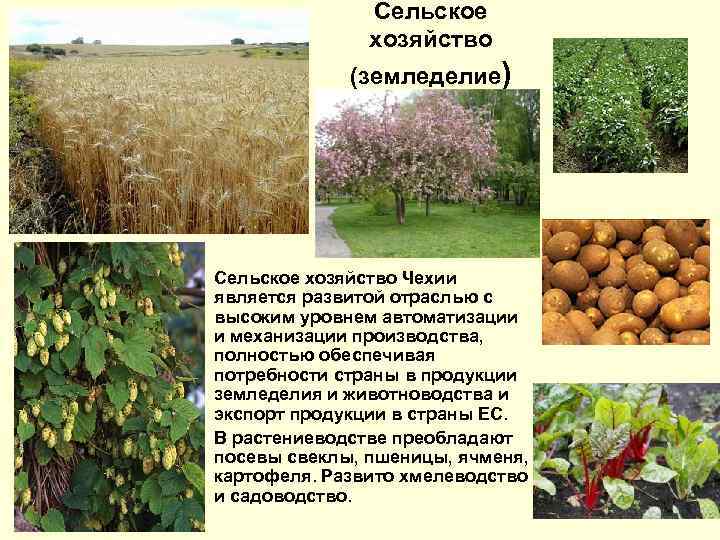 Сельское хозяйство (земледелие)

Сельское хозяйство Чехии является развитой отраслью с высоким уровнем автоматизации и механизации производства, полностью обеспечивая потребности страны в продукции земледелия и животноводства и экспорт продукции в страны ЕС.

В растениеводстве преобладают посевы свеклы, пшеницы, ячменя, картофеля. Развито хмелеводство и садоводство.